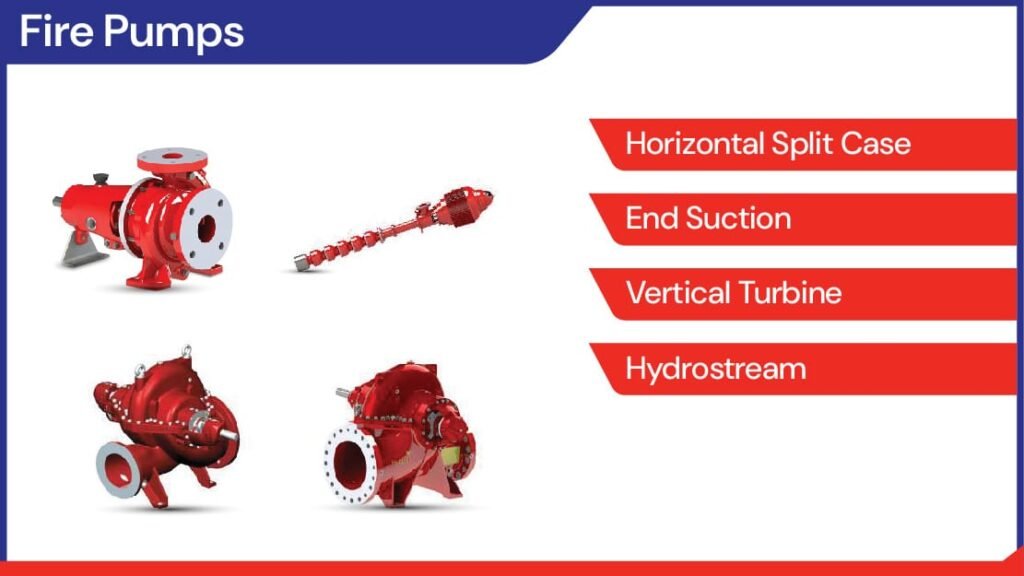 Fire Pumps

Horizontal Split Case

End Suction

Vertical Turbine

Hydrostream